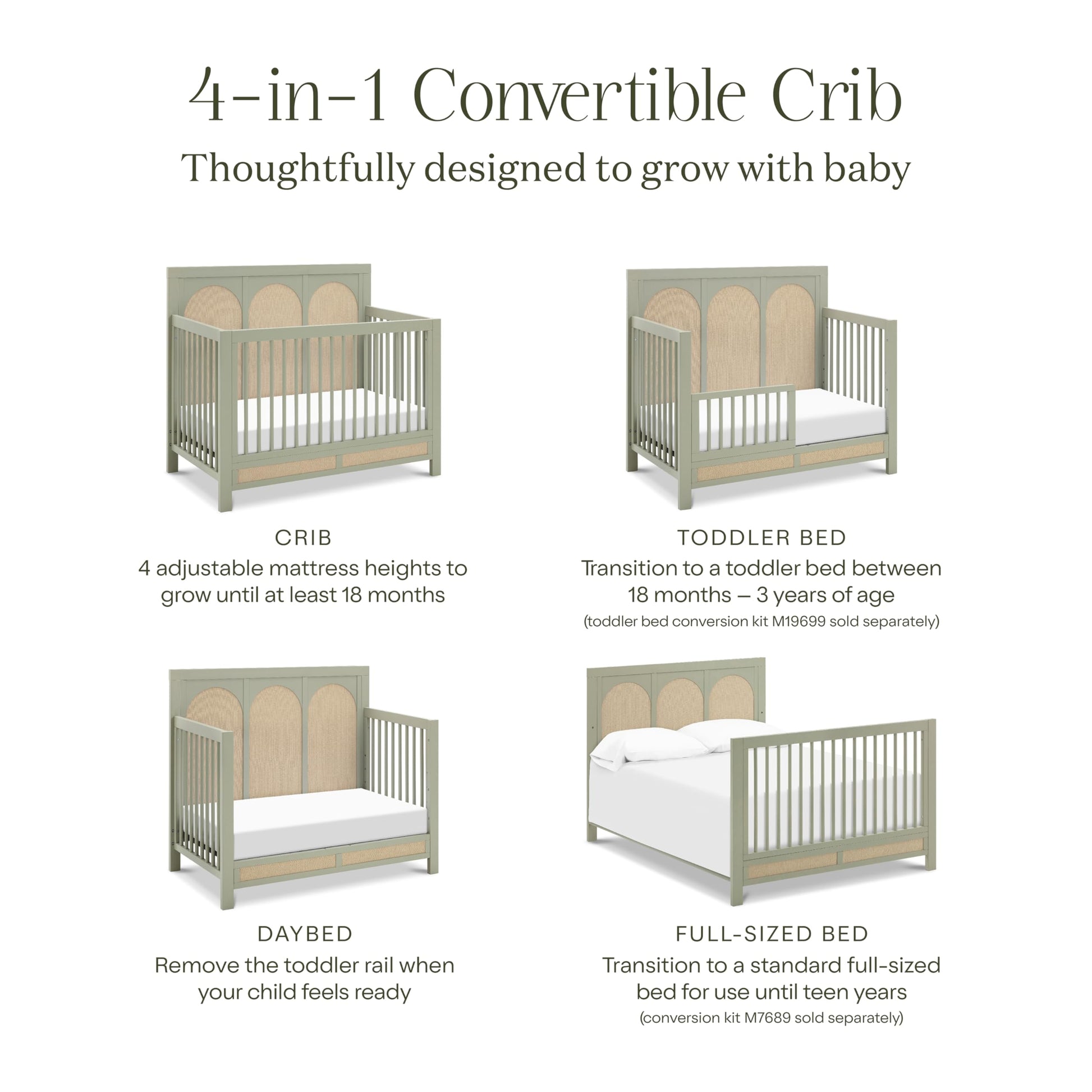 4-in-1 Convertible Crib
Thoughtfully designed to grow with baby

CRIB
4 adjustable mattress heights to grow until at least 18 months

TODDLER BED
Transition to a toddler bed between 18 months – 3 years of age
(toddler bed conversion kit M19699 sold separately)

DAYBED
Remove the toddler rail when your child feels ready

FULL-SIZED BED
Transition to a standard full-sized bed for use until teen years
(conversion kit M7689 sold separately)